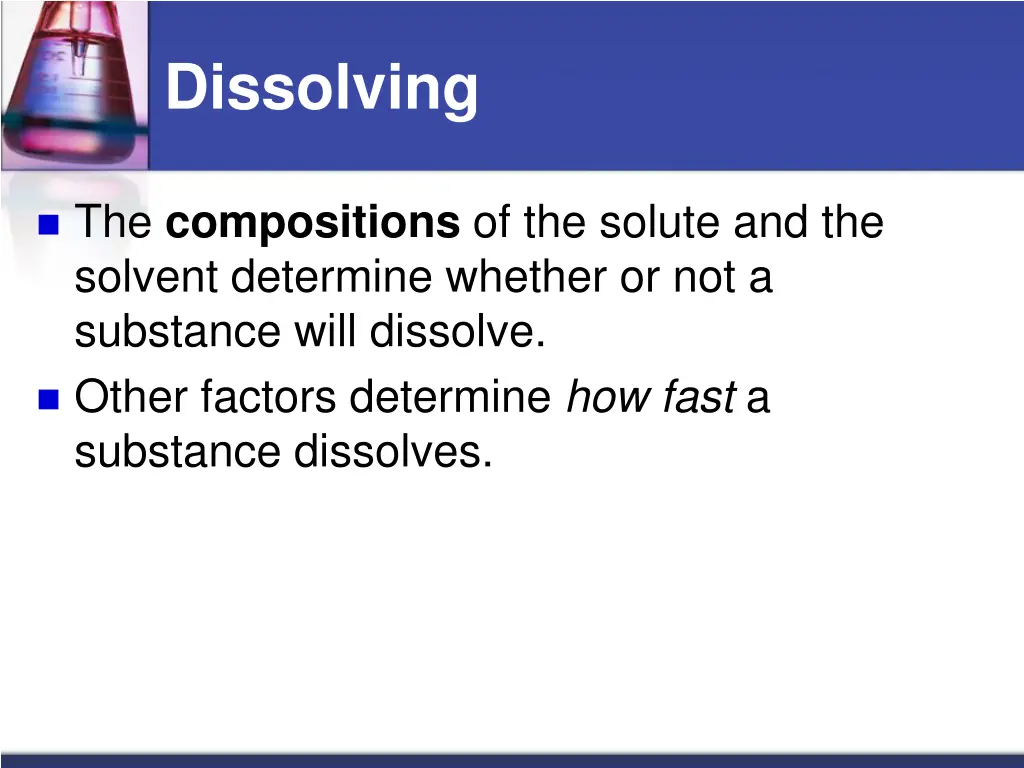 Dissolving

The compositions of the solute and the solvent determine whether or not a substance will dissolve.

Other factors determine how fast a substance dissolves.